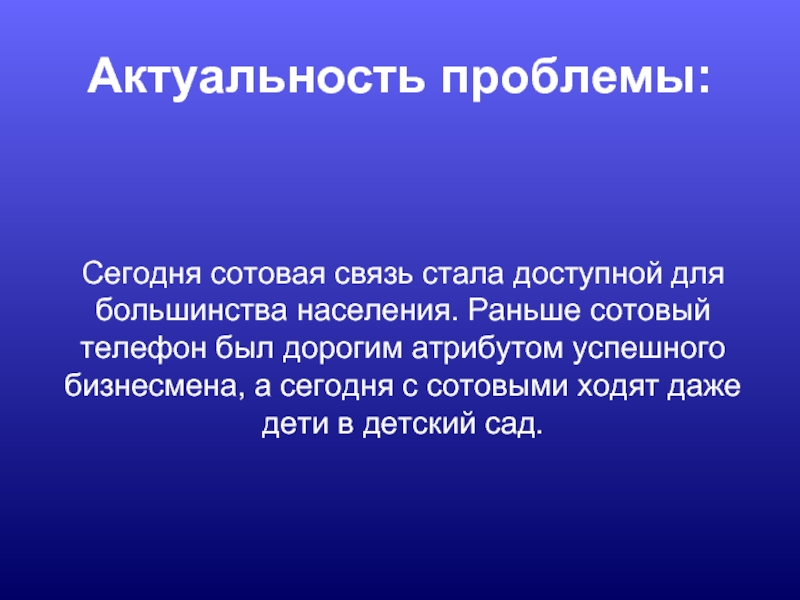 Актуальность проблемы:

Сегодня сотовая связь стала доступной для большинства населения. Раньше сотовый телефон был дорогим атрибутом успешного бизнесмена, а сегодня с сотовыми ходят даже дети в детский сад.